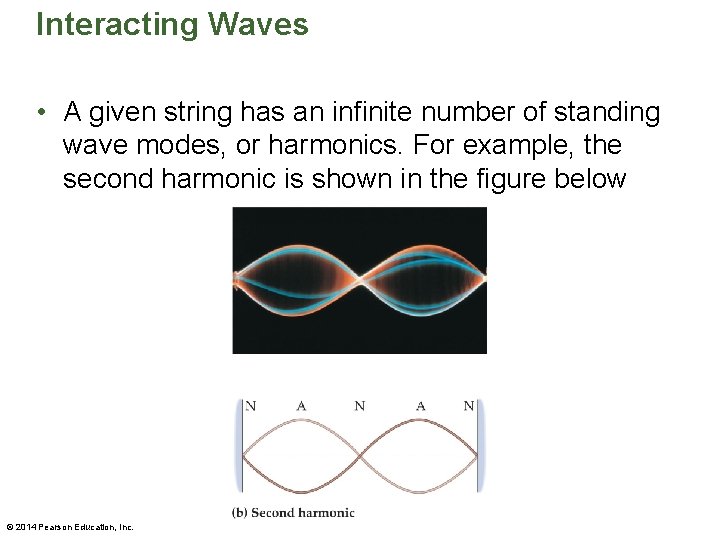 Interacting Waves

• A given string has an infinite number of standing wave modes, or harmonics. For example, the second harmonic is shown in the figure below

N A N A N

(b) Second harmonic

© 2014 Pearson Education, Inc.